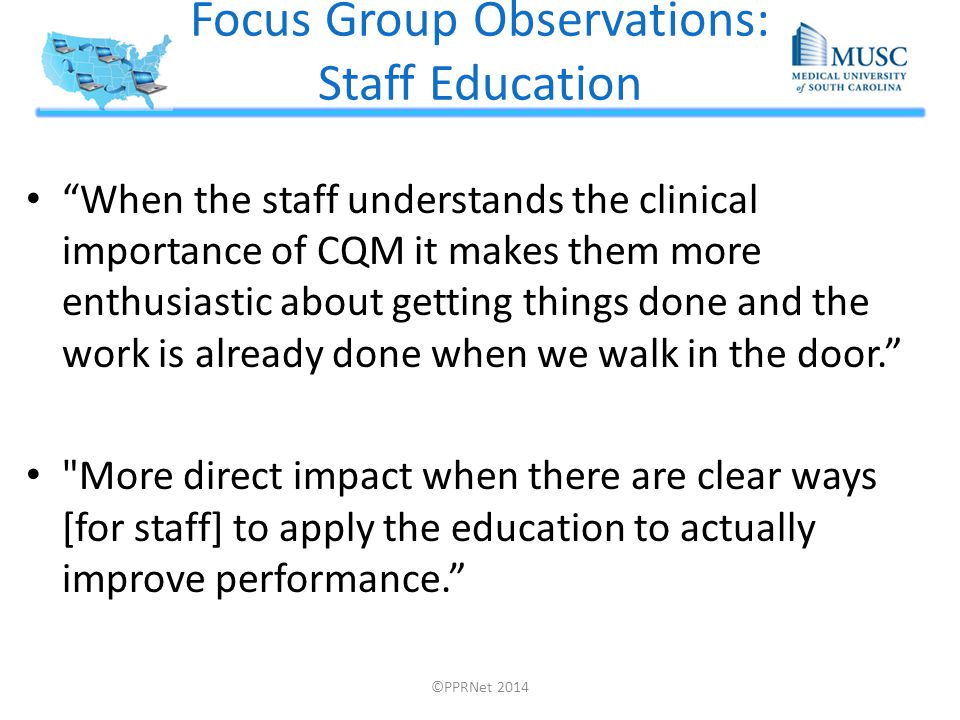 Focus Group Observations: Staff Education

MUSC
MEDICAL UNIVERSITY of SOUTH CAROLINA

• “When the staff understands the clinical importance of CQM it makes them more enthusiastic about getting things done and the work is already done when we walk in the door.”

• "More direct impact when there are clear ways [for staff] to apply the education to actually improve performance.”

©PPRNet 2014